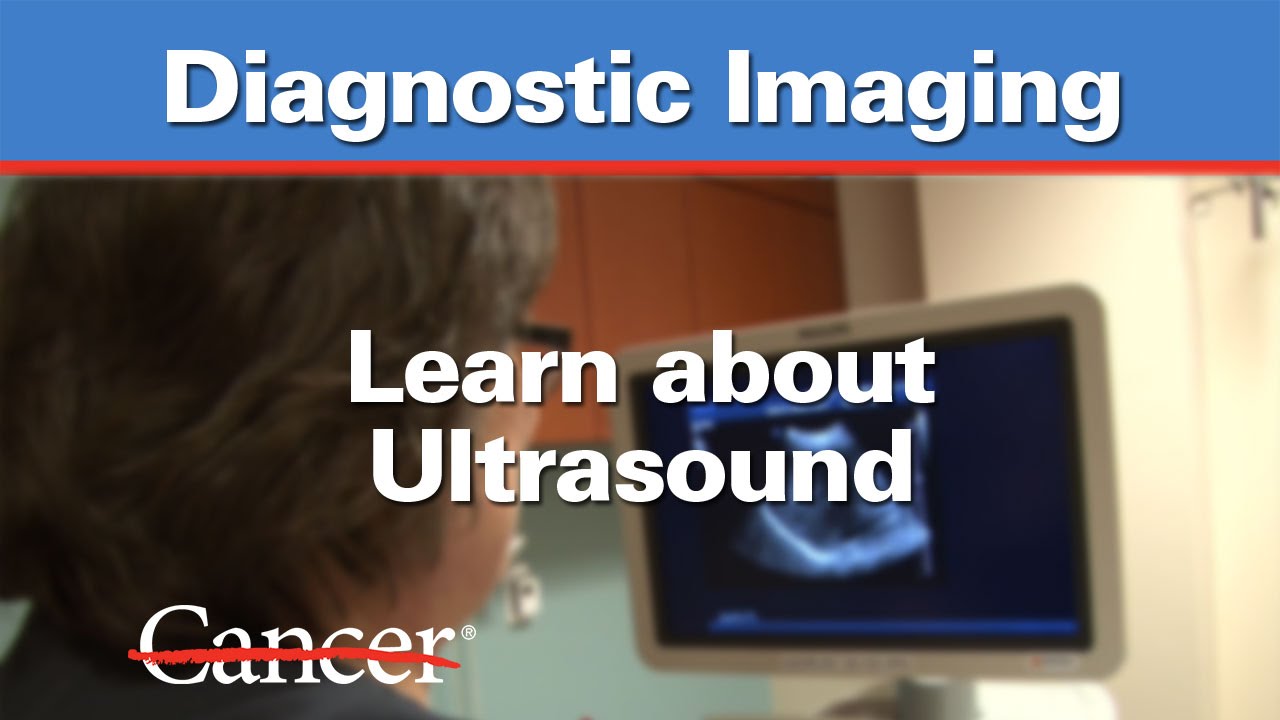 Diagnostic Imaging

Learn about Ultrasound

Cancer®